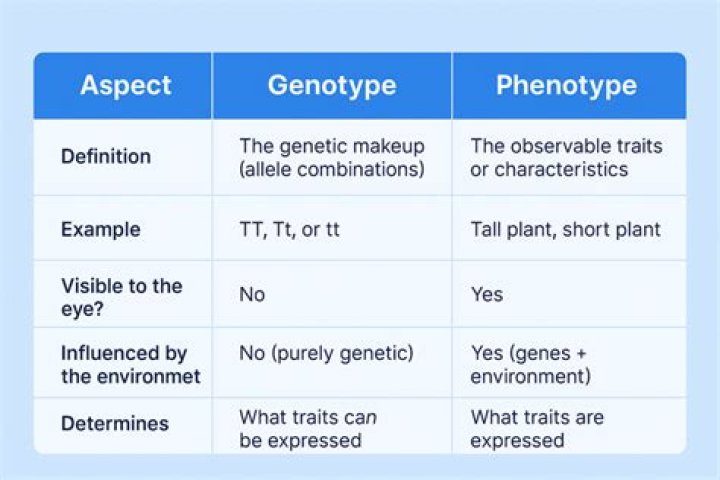 | Aspect | Genotype | Phenotype |
|---|---|---|
| Definition | The genetic makeup (allele combinations) | The observable traits or characteristics |
| Example | TT, Tt, or tt | Tall plant, short plant |
| Visible to the eye? | No | Yes |
| Influenced by the environmet | No (purely genetic) | Yes (genes + environment) |
| Determines | What traits can be expressed | What traits are expressed |